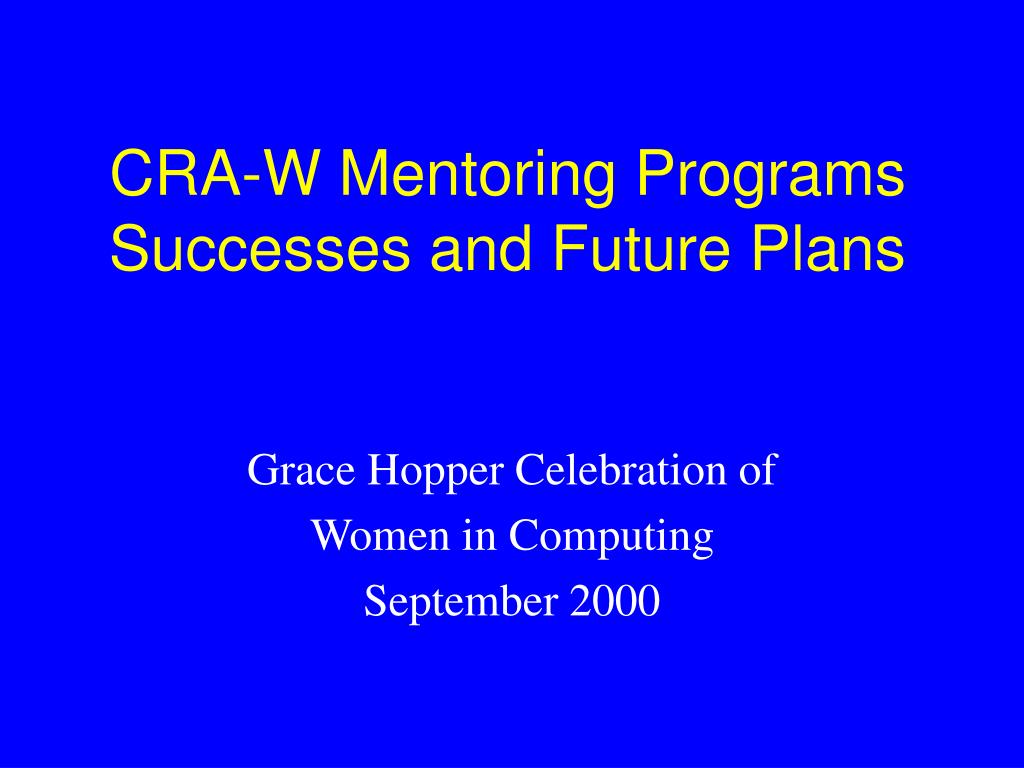 CRA-W Mentoring Programs
Successes and Future Plans

Grace Hopper Celebration of
Women in Computing
September 2000